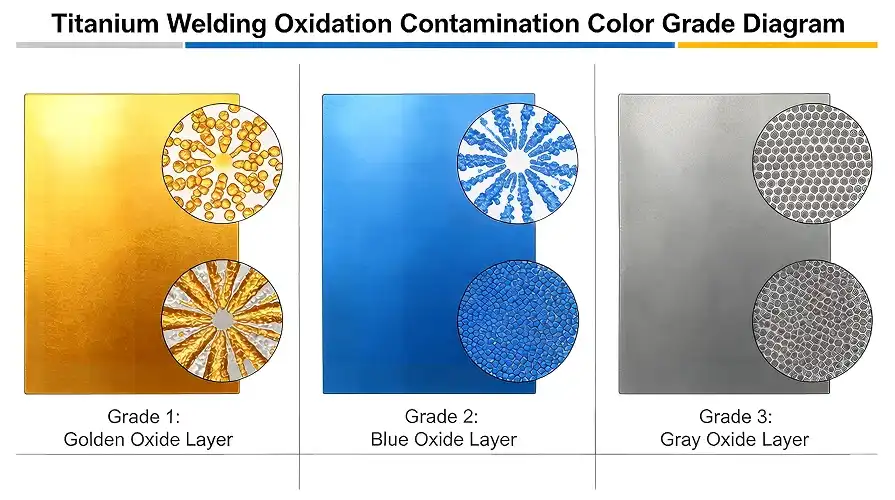 Titanium Welding Oxidation Contamination Color Grade Diagram

Grade 1:
Golden Oxide Layer

Grade 2:
Blue Oxide Layer

Grade 3:
Gray Oxide Layer